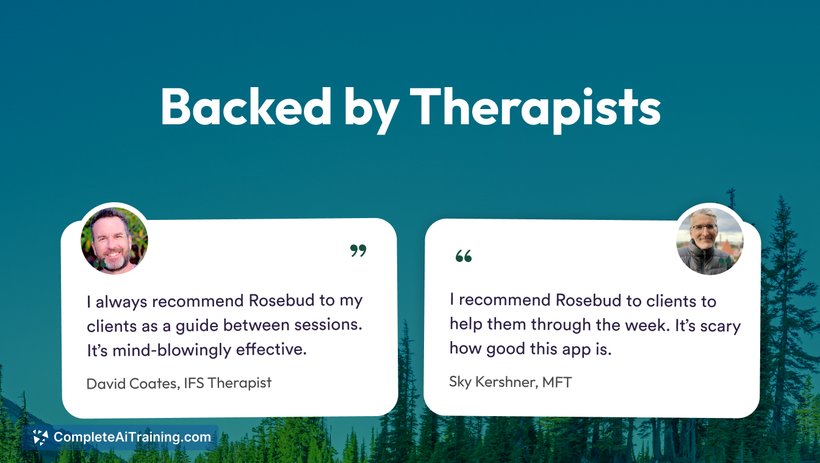 Backed by Therapists

”

I always recommend Rosebud to my clients as a guide between sessions. It’s mind-blowingly effective.

David Coates, IFS Therapist

“

I recommend Rosebud to clients to help them through the week. It’s scary how good this app is.

Sky Kershner, MFT

CompleteAiTraining.com